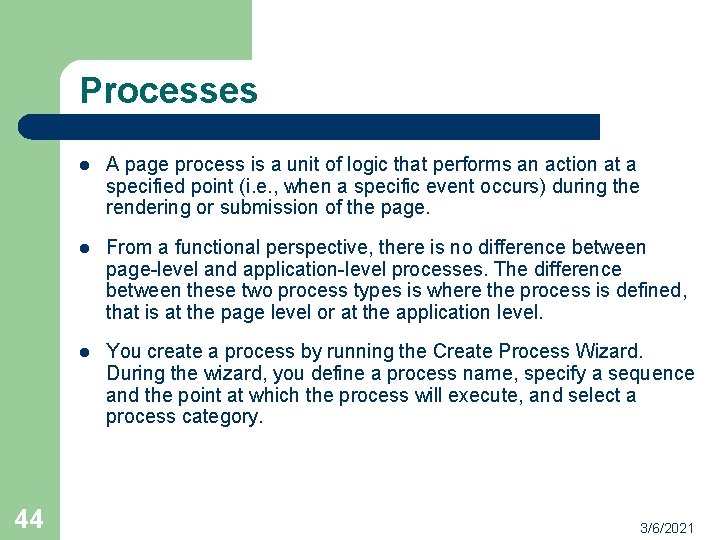 Processes

- A page process is a unit of logic that performs an action at a specified point (i.e., when a specific event occurs) during the rendering or submission of the page.

- From a functional perspective, there is no difference between page-level and application-level processes. The difference between these two process types is where the process is defined, that is at the page level or at the application level.

- You create a process by running the Create Process Wizard. During the wizard, you define a process name, specify a sequence and the point at which the process will execute, and select a process category.

44

3/6/2021